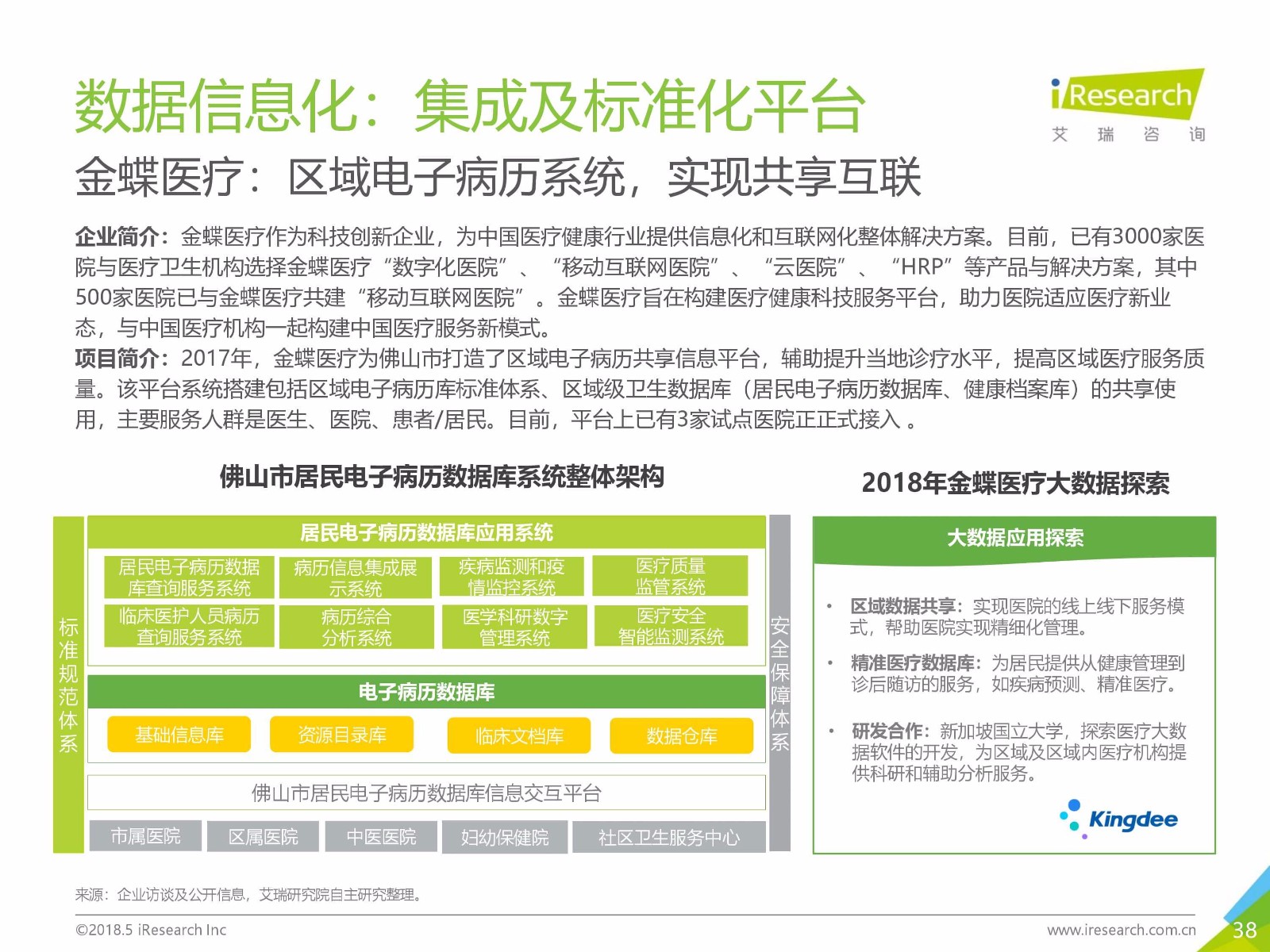 数据信息化：集成及标准化平台

iResearch
艾 瑞 咨 询

金蝶医疗：区域电子病历系统，实现共享互联

企业简介：金蝶医疗作为科技创新企业，为中国医疗健康行业提供信息化和互联网化整体解决方案。目前，已有3000家医院与医疗卫生机构选择金蝶医疗“数字化医院”、“移动互联网医院”、“云医院”、“HRP”等产品与解决方案，其中500家医院已与金蝶医疗共建“移动互联网医院”。金蝶医疗旨在构建医疗健康科技服务平台，助力医院适应医疗新业态，与中国医疗机构一起构建中国医疗服务新模式。
项目简介：2017年，金蝶医疗为佛山市打造了区域电子病历共享信息平台，辅助提升当地诊疗水平，提高区域医疗服务质量。该平台系统搭建包括区域电子病历库标准体系、区域级卫生数据库（居民电子病历数据库、健康档案库）的共享使用，主要服务人群是医生、医院、患者/居民。目前，平台上已有3家试点医院正正式接入 。

佛山市居民电子病历数据库系统整体架构

标准规范体系

居民电子病历数据库应用系统
居民电子病历数据库查询服务系统
病历信息集成展示系统
疾病监测和疫情监控系统
医疗质量监管系统
临床医护人员病历查询服务系统
病历综合分析系统
医学科研数字管理系统
医疗安全智能监测系统

电子病历数据库
基础信息库
资源目录库
临床文档库
数据仓库

佛山市居民电子病历数据库信息交互平台

市属医院
区属医院
中医医院
妇幼保健院
社区卫生服务中心

安全保障体系

2018年金蝶医疗大数据探索

大数据应用探索

• 区域数据共享：实现医院的线上线下服务模式，帮助医院实现精细化管理。
• 精准医疗数据库：为居民提供从健康管理到诊后随访的服务，如疾病预测、精准医疗。
• 研发合作：新加坡国立大学，探索医疗大数据软件的开发，为区域及区域内医疗机构提供科研和辅助分析服务。

Kingdee

来源：企业访谈及公开信息，艾瑞研究院自主研究整理。

©2018.5 iResearch Inc
www.iresearch.com.cn
38